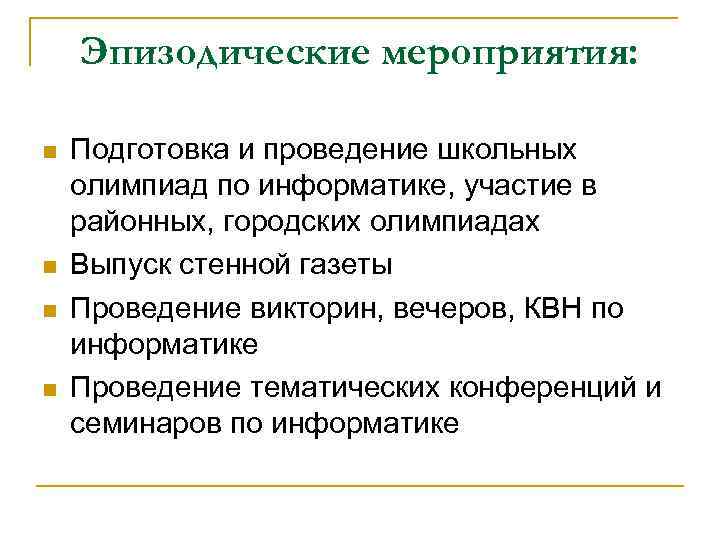 Эпизодические мероприятия:

- Подготовка и проведение школьных олимпиад по информатике, участие в районных, городских олимпиадах
- Выпуск стенной газеты
- Проведение викторин, вечеров, КВН по информатике
- Проведение тематических конференций и семинаров по информатике